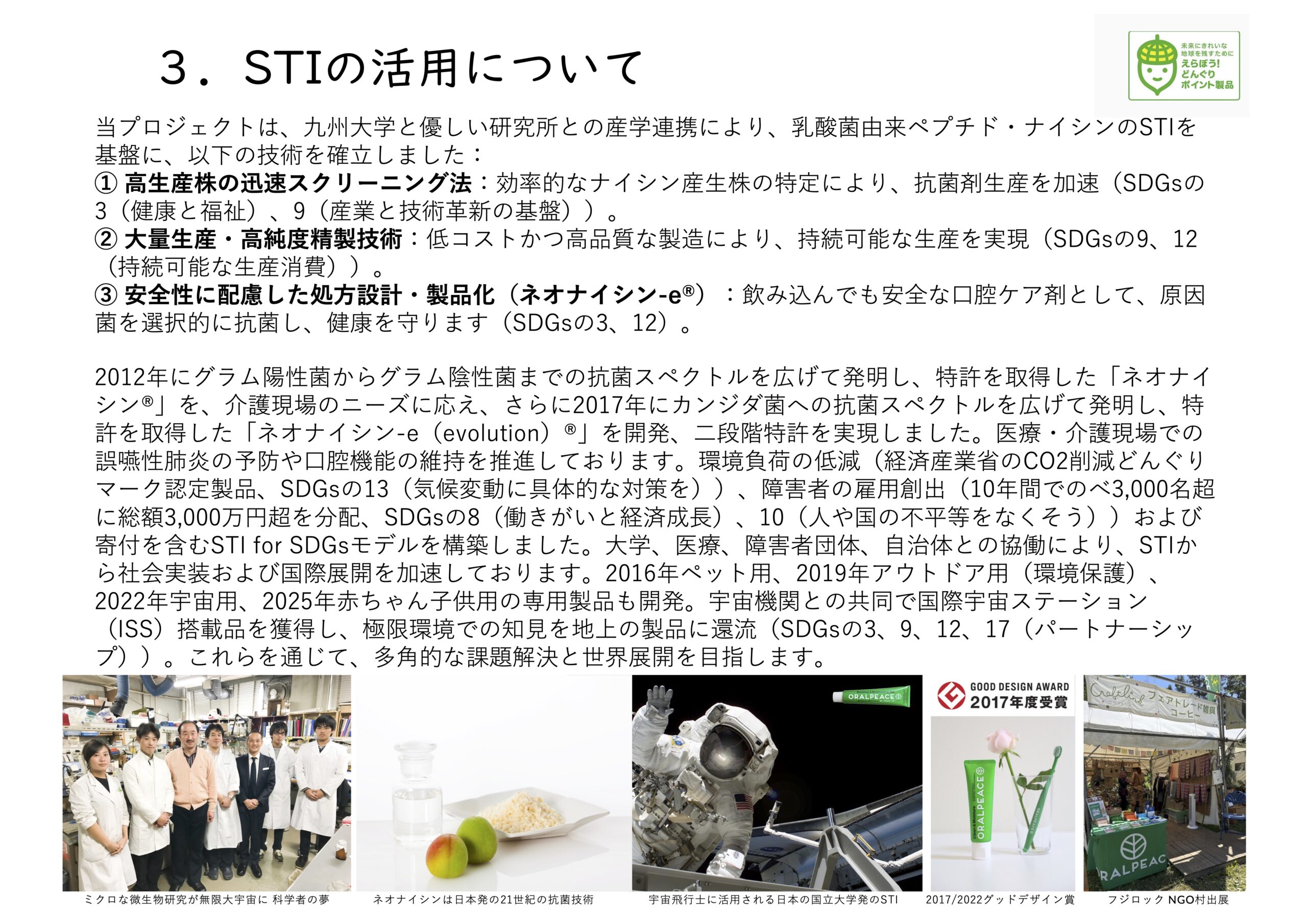 ３．STIの活用について

未来にきれいな地球を残すために えらぼう! どんぐりポイント製品

当プロジェクトは、九州大学と優しい研究所との産学連携により、乳酸菌由来ペプチド・ナイシンのSTIを基盤に、以下の技術を確立しました：
① 高生産株の迅速スクリーニング法：効率的なナイシン産生株の特定により、抗菌剤生産を加速（SDGsの3（健康と福祉）、9（産業と技術革新の基盤））。
② 大量生産・高純度精製技術：低コストかつ高品質な製造により、持続可能な生産を実現（SDGsの9、12（持続可能な生産消費））。
③ 安全性に配慮した処方設計・製品化（ネオナイシン-e®）：飲み込んでも安全な口腔ケア剤として、原因菌を選択的に抗菌し、健康を守ります（SDGsの3、12）。

2012年にグラム陽性菌からグラム陰性菌までの抗菌スペクトルを広げて発明し、特許を取得した「ネオナイシン®」を、介護現場のニーズに応え、さらに2017年にカンジダ菌への抗菌スペクトルを広げて発明し、特許を取得した「ネオナイシン-e（evolution）®」を開発、二段階特許を実現しました。医療・介護現場での誤嚥性肺炎の予防や口腔機能の維持を推進しております。環境負荷の低減（経済産業省のCO2削減どんぐりマーク認定製品、SDGsの13（気候変動に具体的な対策を））、障害者の雇用創出（10年間でのべ3,000名超に総額3,000万円超を分配、SDGsの8（働きがいと経済成長）、10（人や国の不平等をなくそう））および寄付を含むSTI for SDGsモデルを構築しました。大学、医療、障害者団体、自治体との協働により、STIから社会実装および国際展開を加速しております。2016年ペット用、2019年アウトドア用（環境保護）、2022年宇宙用、2025年赤ちゃん子供用の専用製品も開発。宇宙機関との共同で国際宇宙ステーション（ISS）搭載品を獲得し、極限環境での知見を地上の製品に還流（SDGsの3、9、12、17（パートナーシップ））。これらを通じて、多角的な課題解決と世界展開を目指します。

ORALPEACE
GOOD DESIGN AWARD 2017年度受賞
ORALPEACE
フェアトレード雑貨 コーヒー
RALPEAC

ミクロな微生物研究が無限大宇宙に 科学者の夢
ネオナイシンは日本発の21世紀の抗菌技術
宇宙飛行士に活用される日本の国立大学発のSTI
2017/2022グッドデザイン賞
フジロック NGO村出展